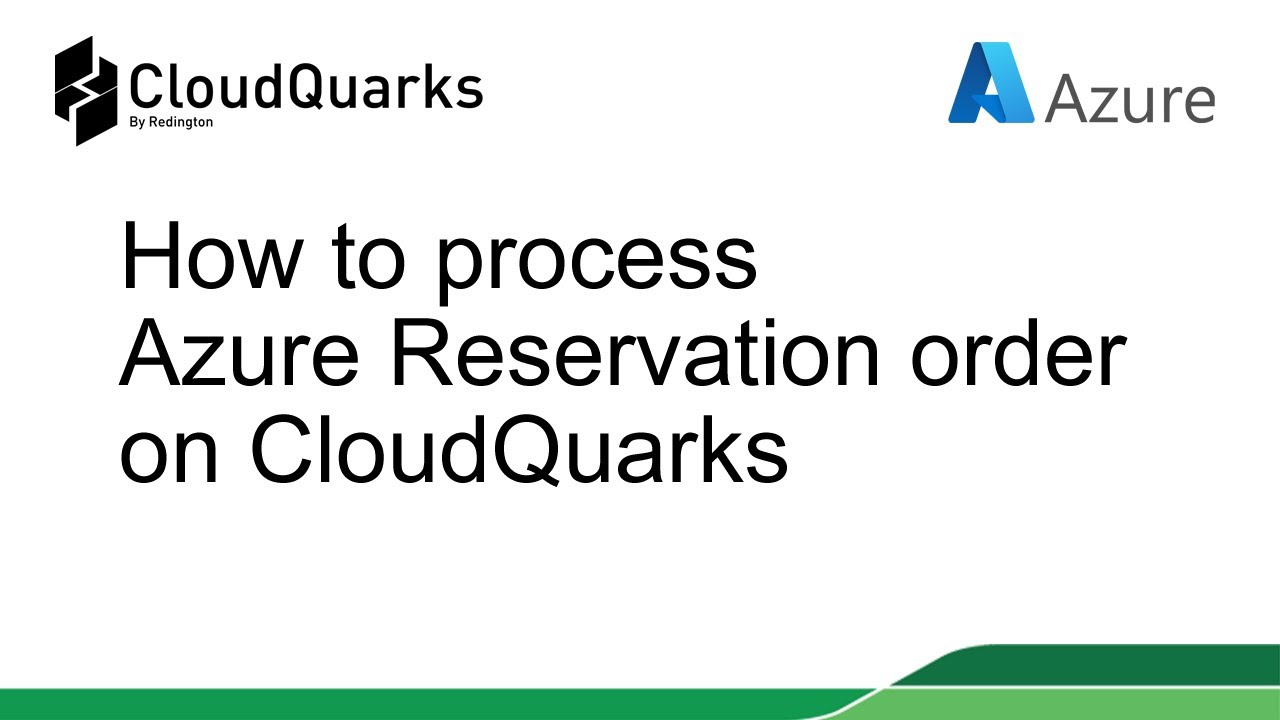 CloudQuarks
By Redington

Azure

How to process Azure Reservation order on CloudQuarks